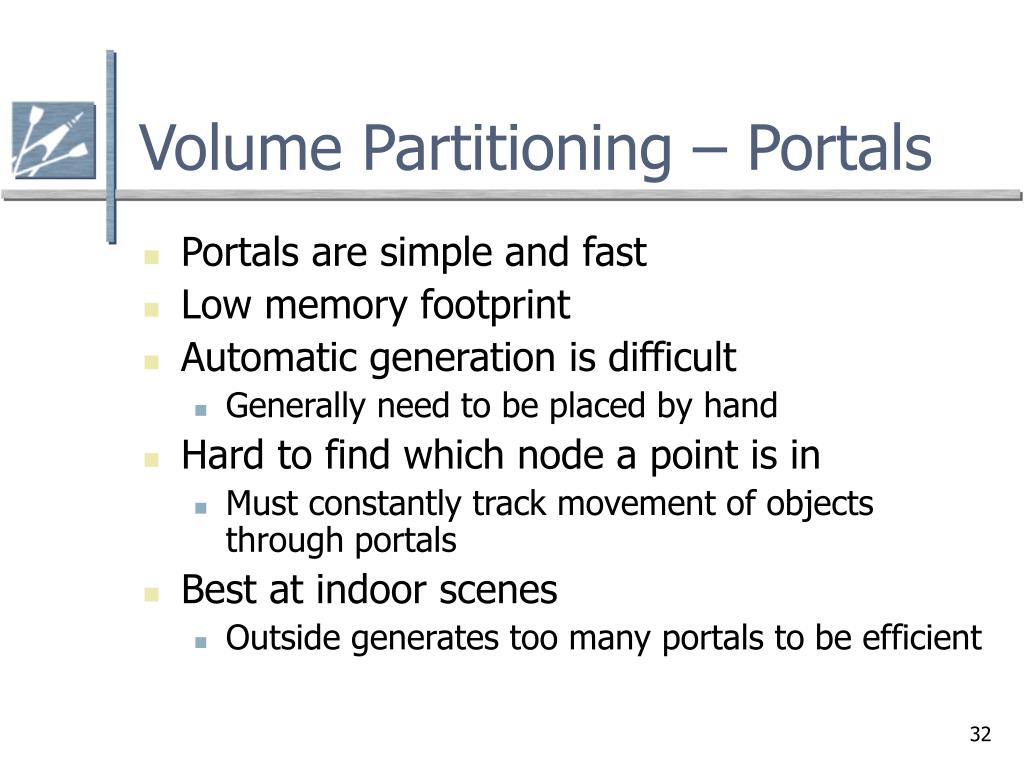 Volume Partitioning – Portals

- Portals are simple and fast
- Low memory footprint
- Automatic generation is difficult
  - Generally need to be placed by hand
- Hard to find which node a point is in
  - Must constantly track movement of objects through portals
- Best at indoor scenes
  - Outside generates too many portals to be efficient

32